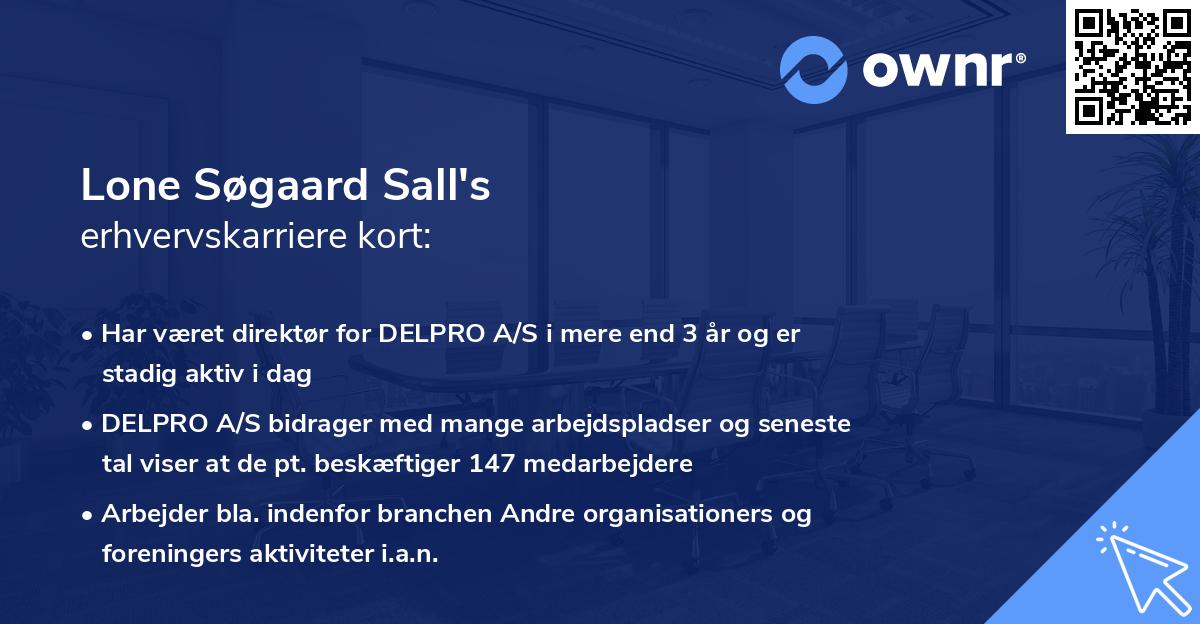 ownr®

Lone Søgaard Sall's
erhvervskarriere kort:

• Har været direktør for DELPRO A/S i mere end 3 år og er stadig aktiv i dag

• DELPRO A/S bidrager med mange arbejdspladser og seneste tal viser at de pt. beskæftiger 147 medarbejdere

• Arbejder bla. indenfor branchen Andre organisationers og foreningers aktiviteter i.a.n.